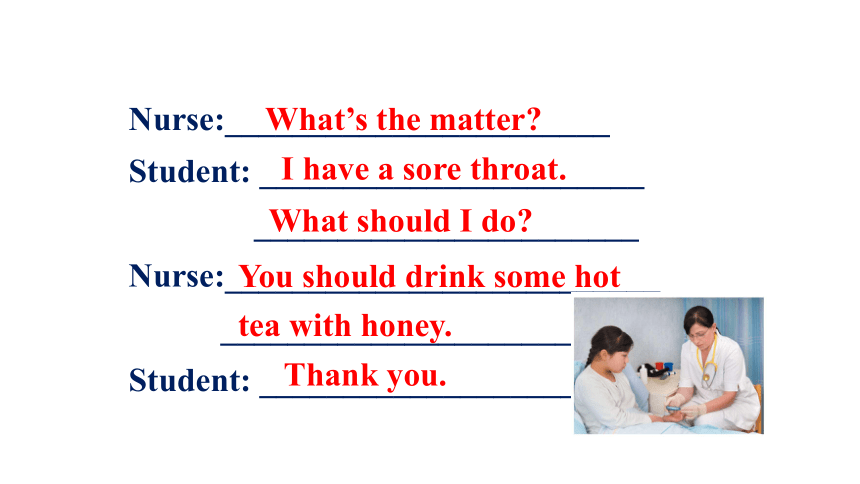 Nurse: What's the matter?

Student: I have a sore throat.
What should I do?

Nurse: You should drink some hot
tea with honey.

Student: Thank you.